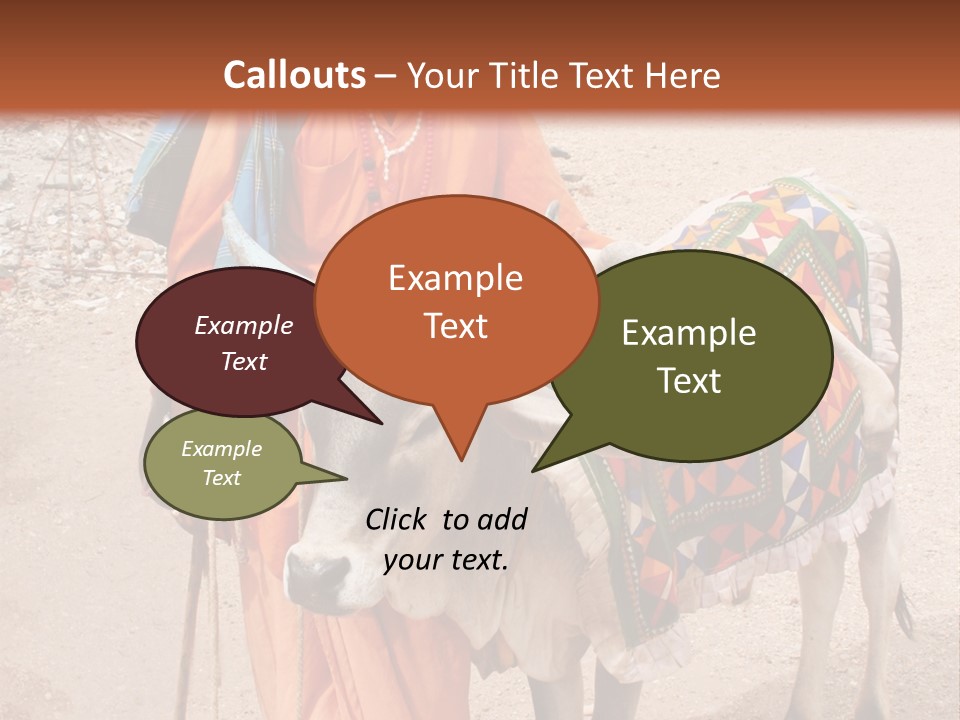 Callouts – Your Title Text Here

Example Text

Example Text

Example Text

Example Text

Click to add your text.